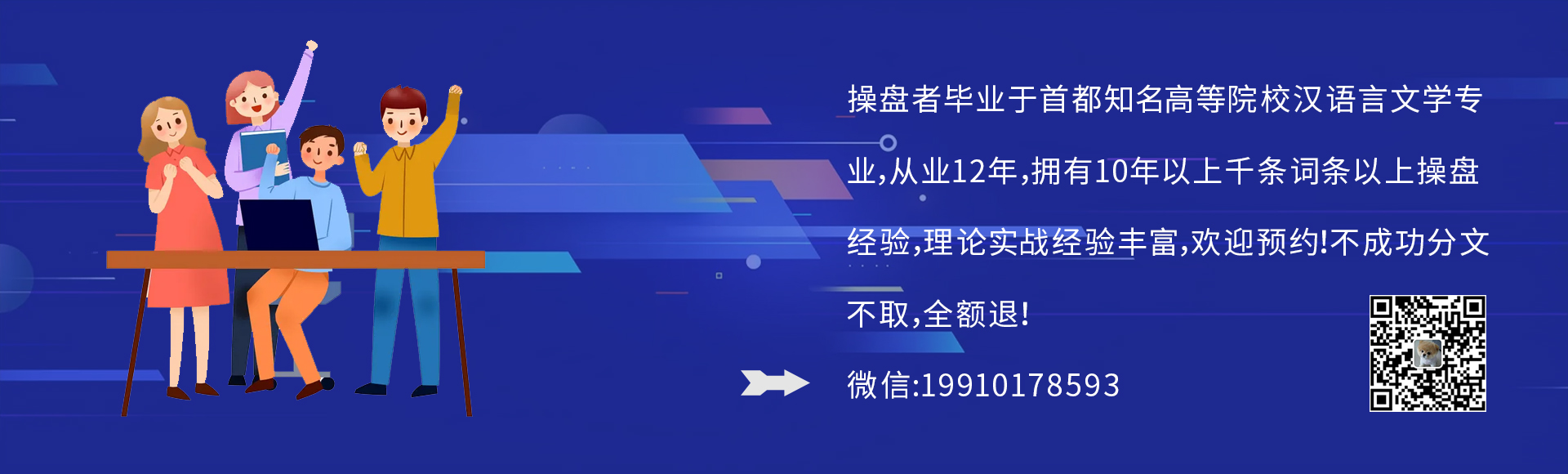 操盘者毕业于首都知名高等院校汉语言文学专业,从业12年,拥有10年以上千条词条以上操盘经验,理论实战经验丰富,欢迎预约!不成功分文不取,全额退!

微信:19910178593